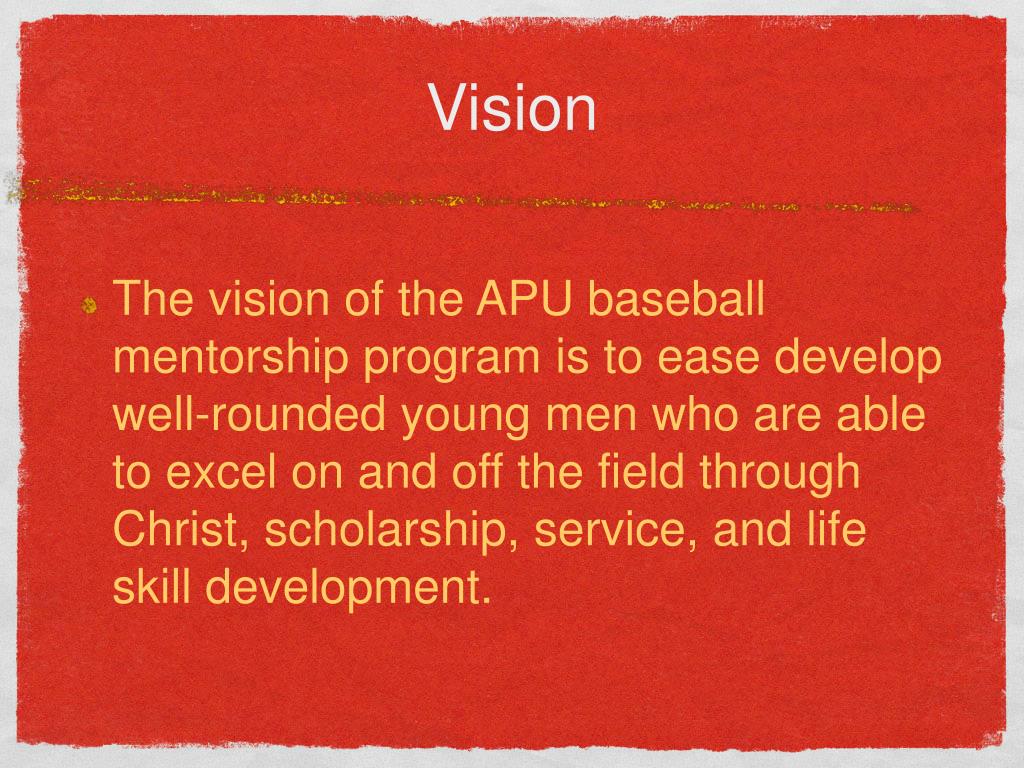 Vision

The vision of the APU baseball mentorship program is to ease develop well-rounded young men who are able to excel on and off the field through Christ, scholarship, service, and life skill development.